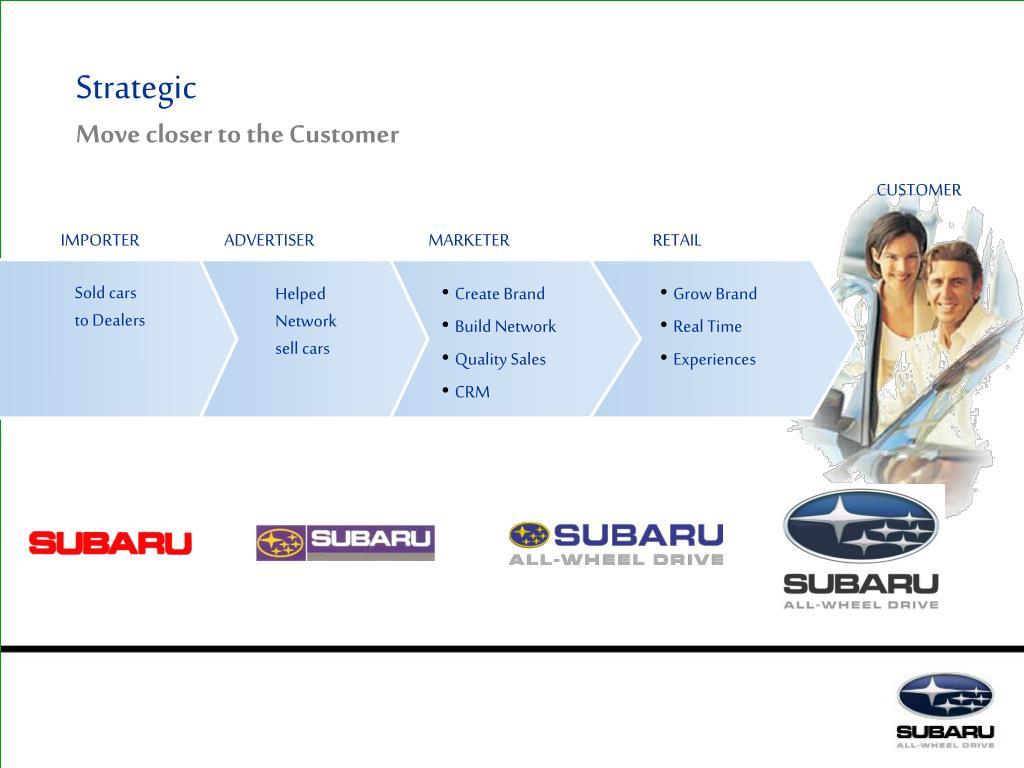 Strategic
Move closer to the Customer

CUSTOMER

IMPORTER
Sold cars to Dealers

ADVERTISER
Helped Network sell cars

MARKETER
• Create Brand
• Build Network
• Quality Sales
• CRM

RETAIL
• Grow Brand
• Real Time
• Experiences

SUBARU

SUBARU

SUBARU
ALL-WHEEL DRIVE

SUBARU
ALL-WHEEL DRIVE

SUBARU
ALL-WHEEL DRIVE